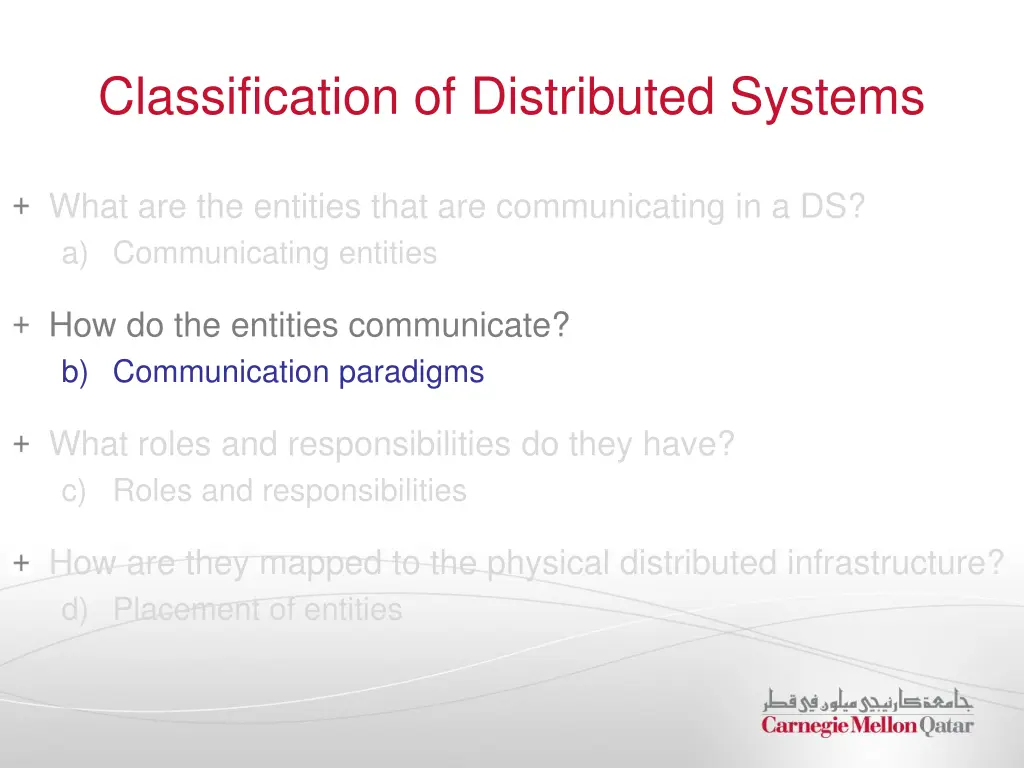 Classification of Distributed Systems

+ What are the entities that are communicating in a DS?
a) Communicating entities

+ How do the entities communicate?
b) Communication paradigms

+ What roles and responsibilities do they have?
c) Roles and responsibilities

+ How are they mapped to the physical distributed infrastructure?
d) Placement of entities

جامعة كارنيجي ميلون في قطر
Carnegie Mellon Qatar